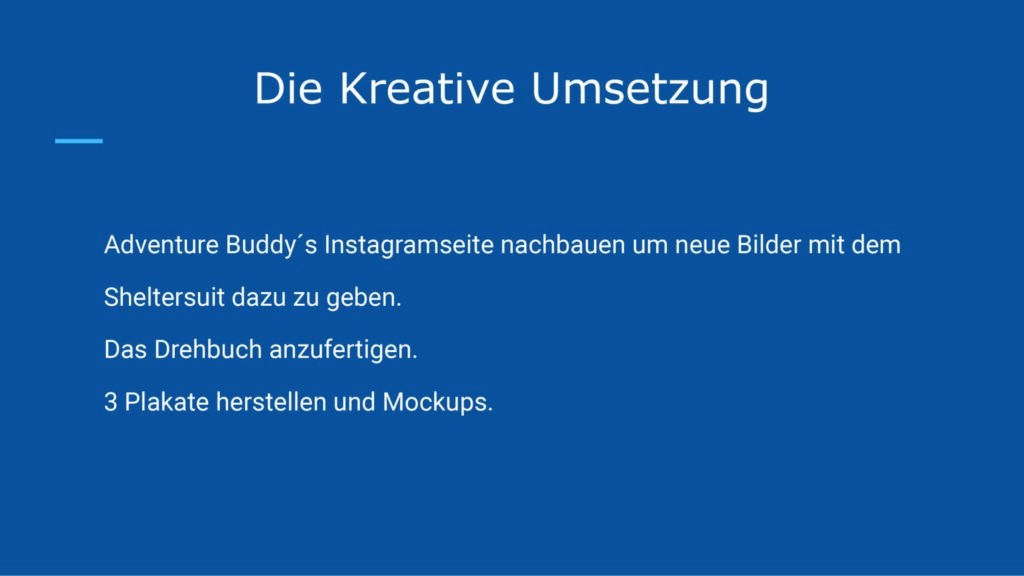 Die Kreative Umsetzung

Adventure Buddy´s Instagramseite nachbauen um neue Bilder mit dem Sheltersuit dazu zu geben.

Das Drehbuch anzufertigen.

3 Plakate herstellen und Mockups.